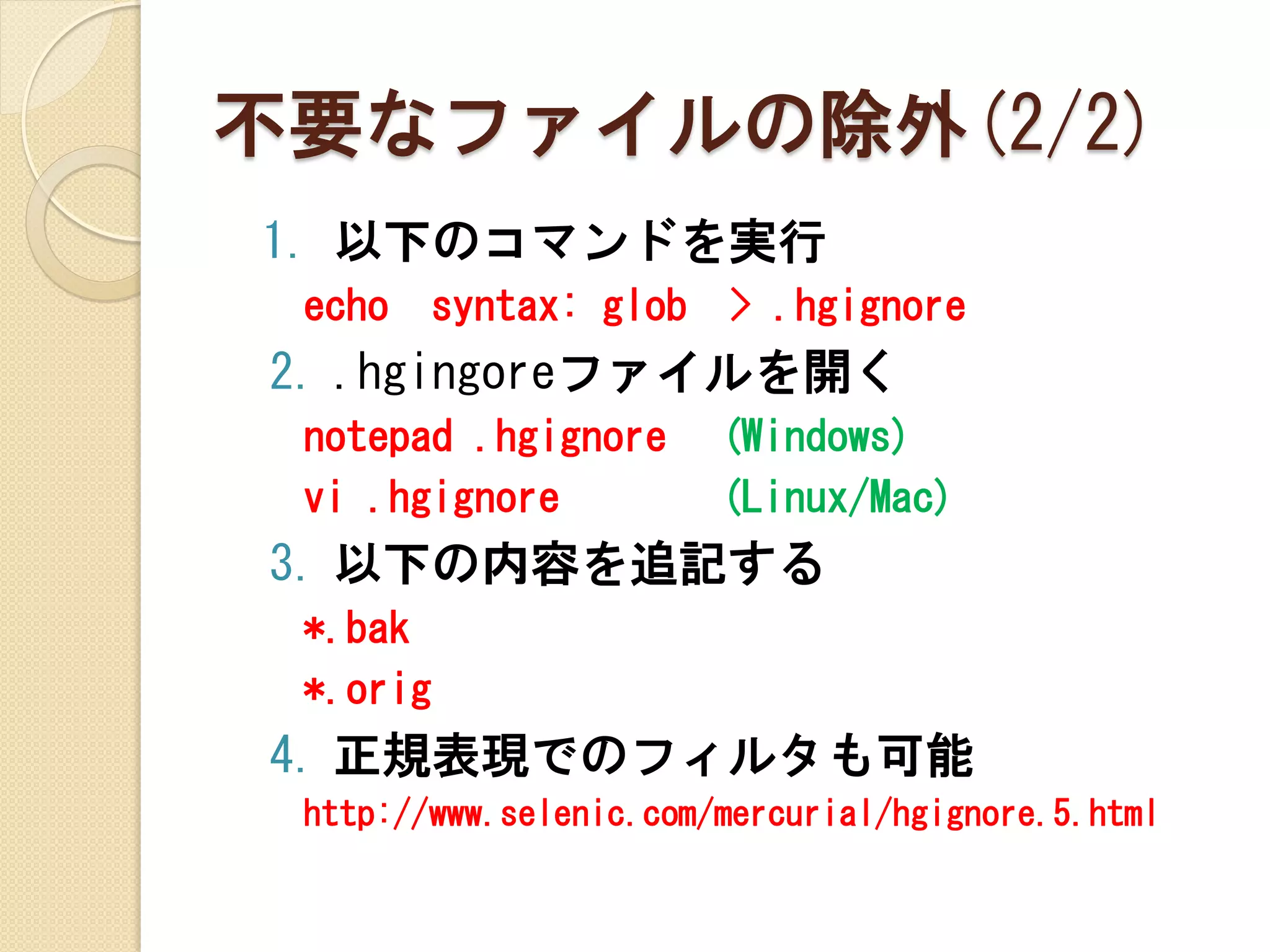 不要なファイルの除外(2/2)

1. 以下のコマンドを実行

echo syntax: glob > .hgignore

2. .hgingoreファイルを開く

notepad .hgignore (Windows)

vi .hgignore (Linux/Mac)

3. 以下の内容を追記する

*.bak

*.orig

4. 正規表現でのフィルタも可能

http://www.selenic.com/mercurial/hgignore.5.html